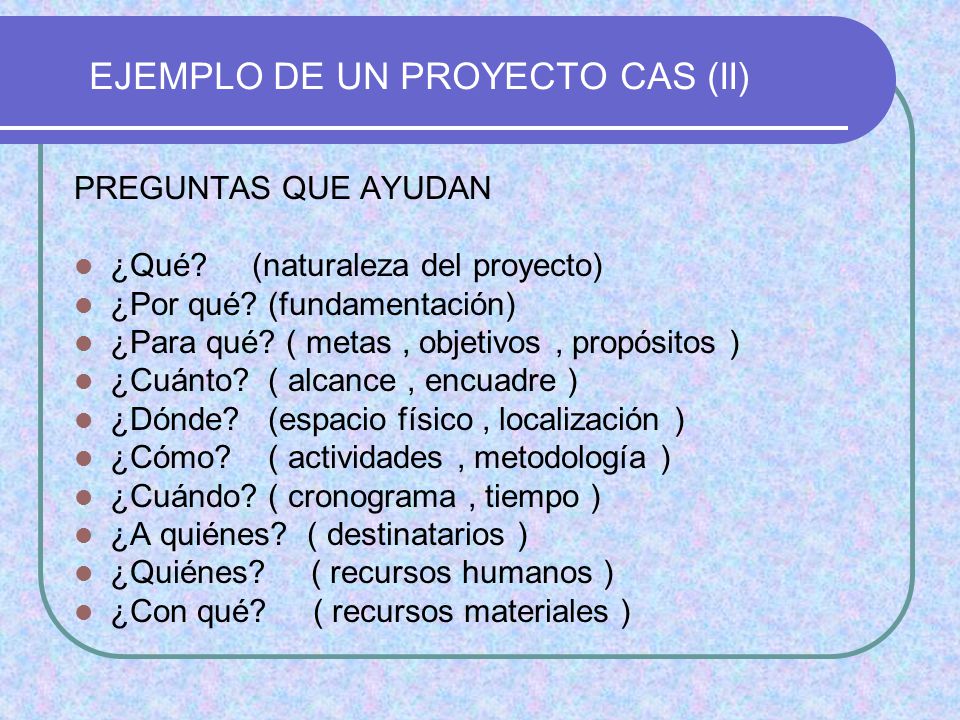 EJEMPLO DE UN PROYECTO CAS (II)

PREGUNTAS QUE AYUDAN

- ¿Qué? (naturaleza del proyecto)
- ¿Por qué? (fundamentación)
- ¿Para qué? ( metas , objetivos , propósitos )
- ¿Cuánto? ( alcance , encuadre )
- ¿Dónde? (espacio físico , localización )
- ¿Cómo? ( actividades , metodología )
- ¿Cuándo? ( cronograma , tiempo )
- ¿A quiénes? ( destinatarios )
- ¿Quiénes? ( recursos humanos )
- ¿Con qué? ( recursos materiales )